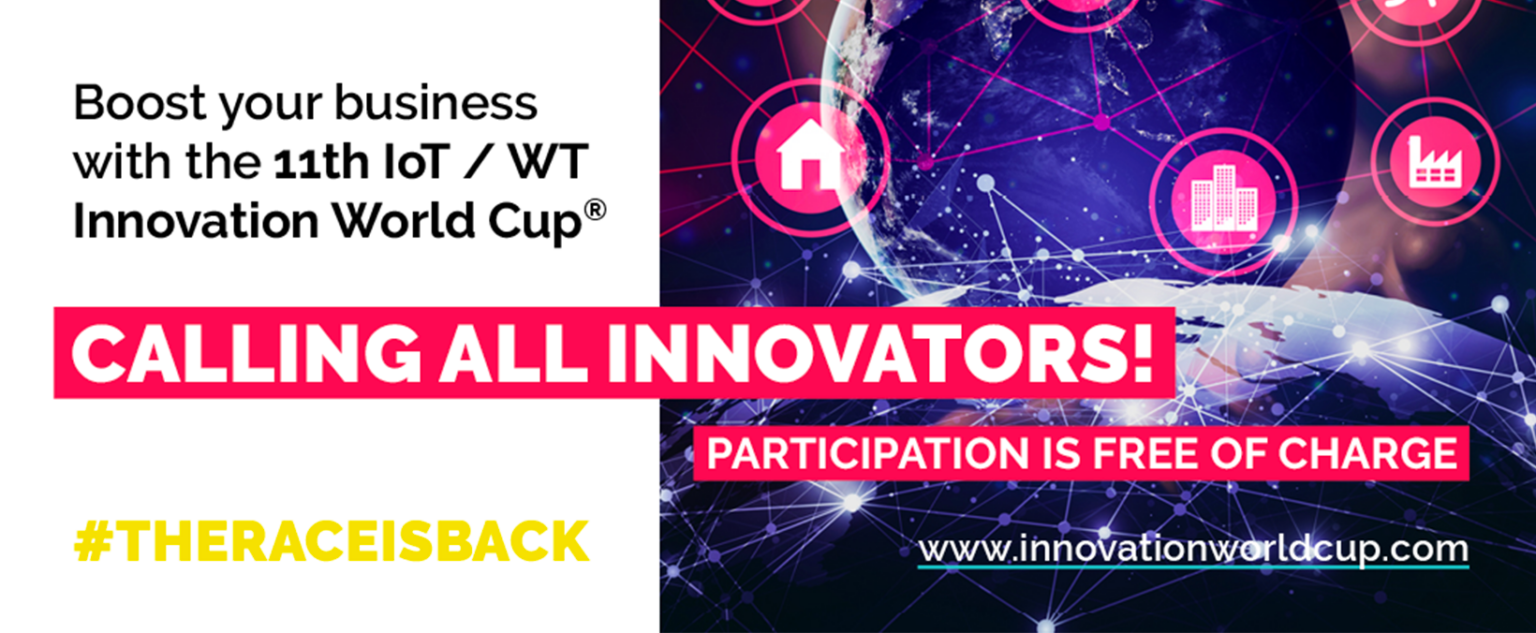 Boost your business with the 11th IoT / WT Innovation World Cup®

CALLING ALL INNOVATORS!

PARTICIPATION IS FREE OF CHARGE

#THERACEISBACK

www.innovationworldcup.com